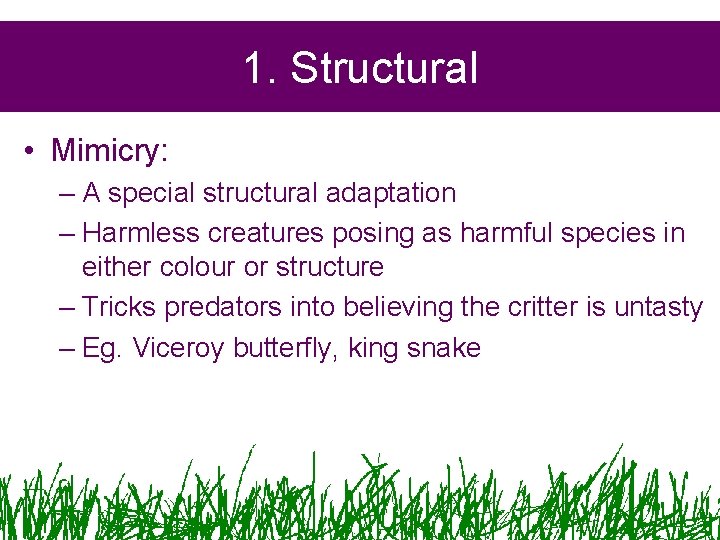 1. Structural

• Mimicry:
– A special structural adaptation
– Harmless creatures posing as harmful species in either colour or structure
– Tricks predators into believing the critter is untasty
– Eg. Viceroy butterfly, king snake